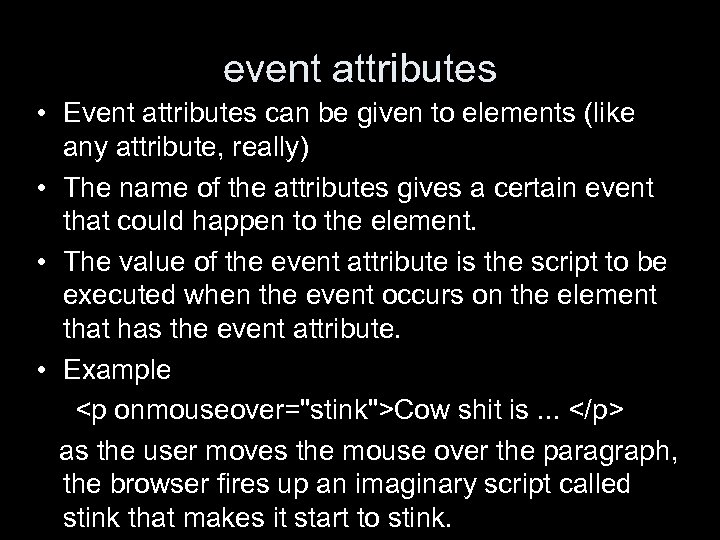 event attributes

• Event attributes can be given to elements (like any attribute, really)

• The name of the attributes gives a certain event that could happen to the element.

• The value of the event attribute is the script to be executed when the event occurs on the element that has the event attribute.

• Example

<p onmouseover="stink">Cow shit is ... </p>

as the user moves the mouse over the paragraph, the browser fires up an imaginary script called stink that makes it start to stink.